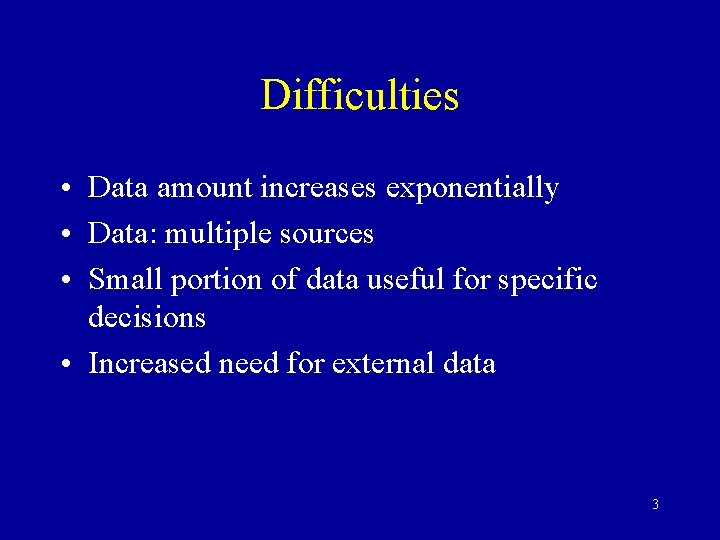 Difficulties

• Data amount increases exponentially
• Data: multiple sources
• Small portion of data useful for specific decisions
• Increased need for external data

3